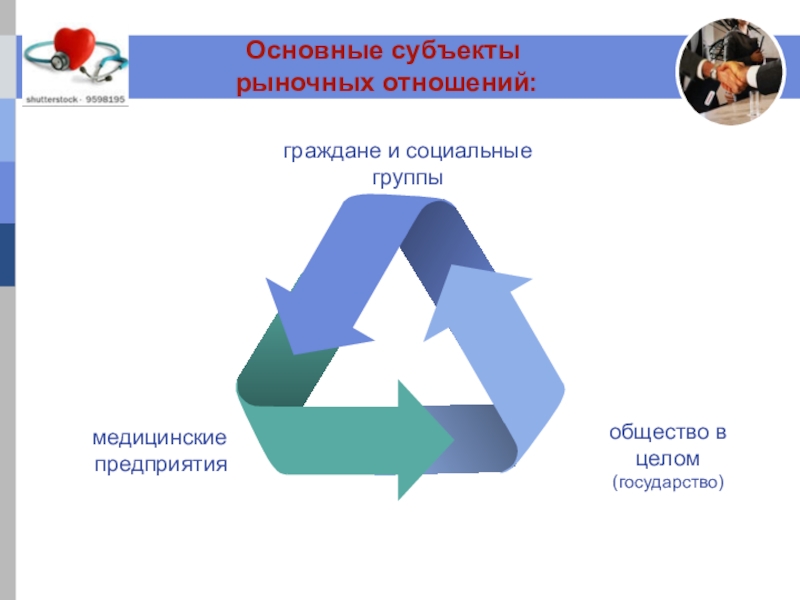 shutterstock · 9598195

Основные субъекты рыночных отношений:

граждане и социальные группы

медицинские предприятия

общество в целом
(государство)